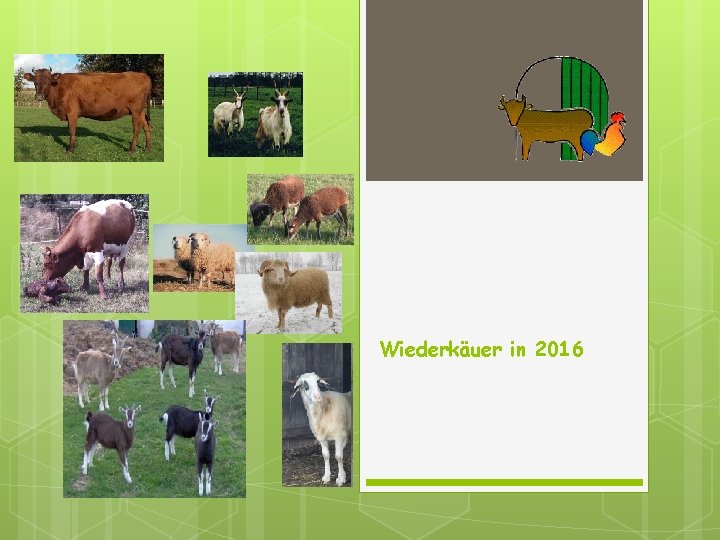 Wiederkäuer in 2016